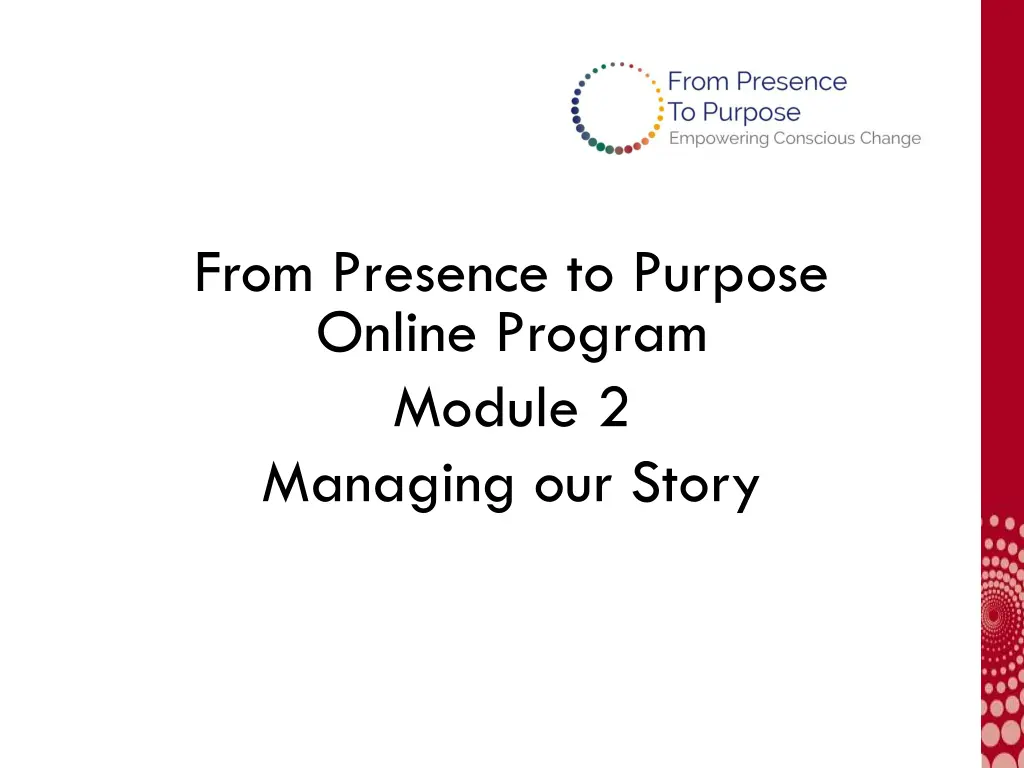 From Presence
To Purpose
Empowering Conscious Change

From Presence to Purpose
Online Program
Module 2
Managing our Story